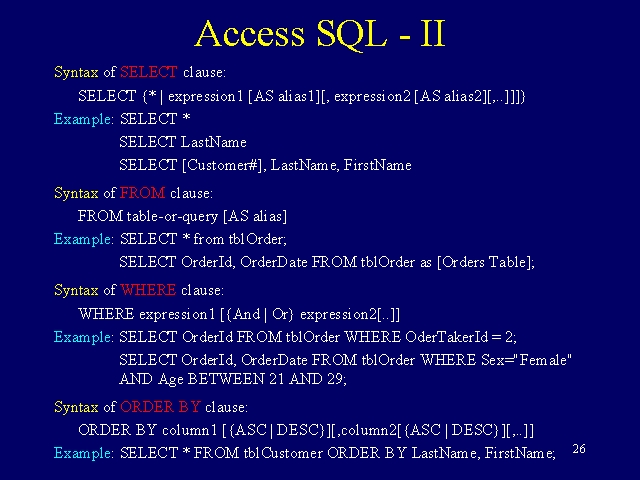 Access SQL - II

Syntax of SELECT clause:

SELECT {* | expression1 [AS alias1][, expression2 [AS alias2][,..]]]}

Example: SELECT *

SELECT LastName

SELECT [Customer#], LastName, FirstName

Syntax of FROM clause:

FROM table-or-query [AS alias]

Example: SELECT * from tblOrder;

SELECT OrderId, OrderDate FROM tblOrder as [Orders Table];

Syntax of WHERE clause:

WHERE expression1 [{And | Or} expression2[..]]

Example: SELECT OrderId FROM tblOrder WHERE OderTakerId = 2;

SELECT OrderId, OrderDate FROM tblOrder WHERE Sex="Female" AND Age BETWEEN 21 AND 29;

Syntax of ORDER BY clause:

ORDER BY column1 [{ASC | DESC}][,column2[{ASC | DESC}][,..]]

Example: SELECT * FROM tblCustomer ORDER BY LastName, FirstName;

26